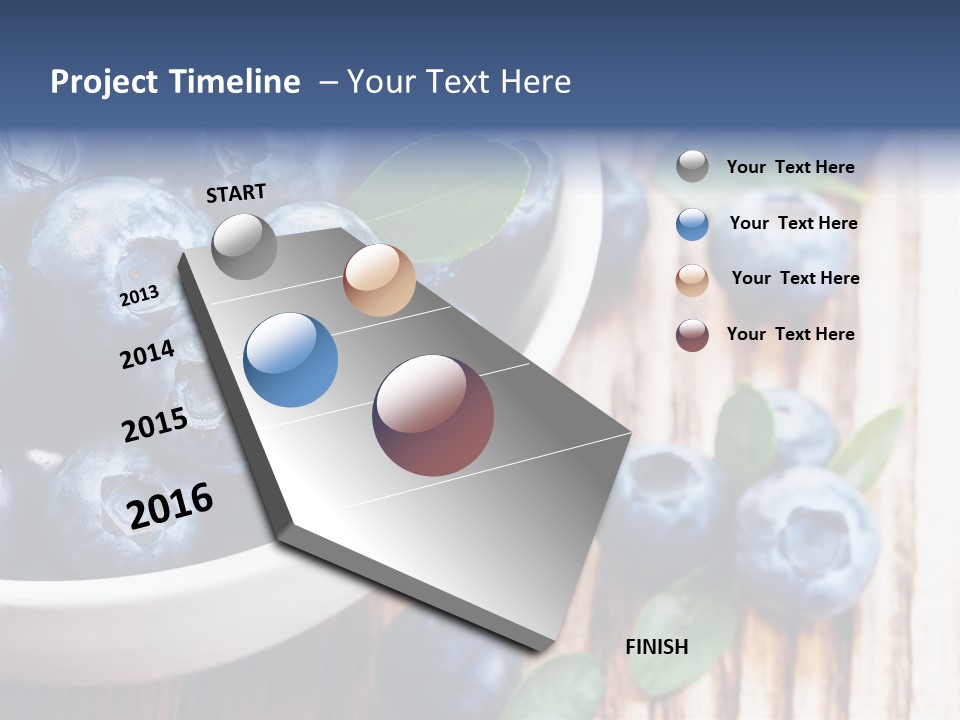 Project Timeline – Your Text Here

START

2013

2014

2015

2016

FINISH

Your Text Here

Your Text Here

Your Text Here

Your Text Here